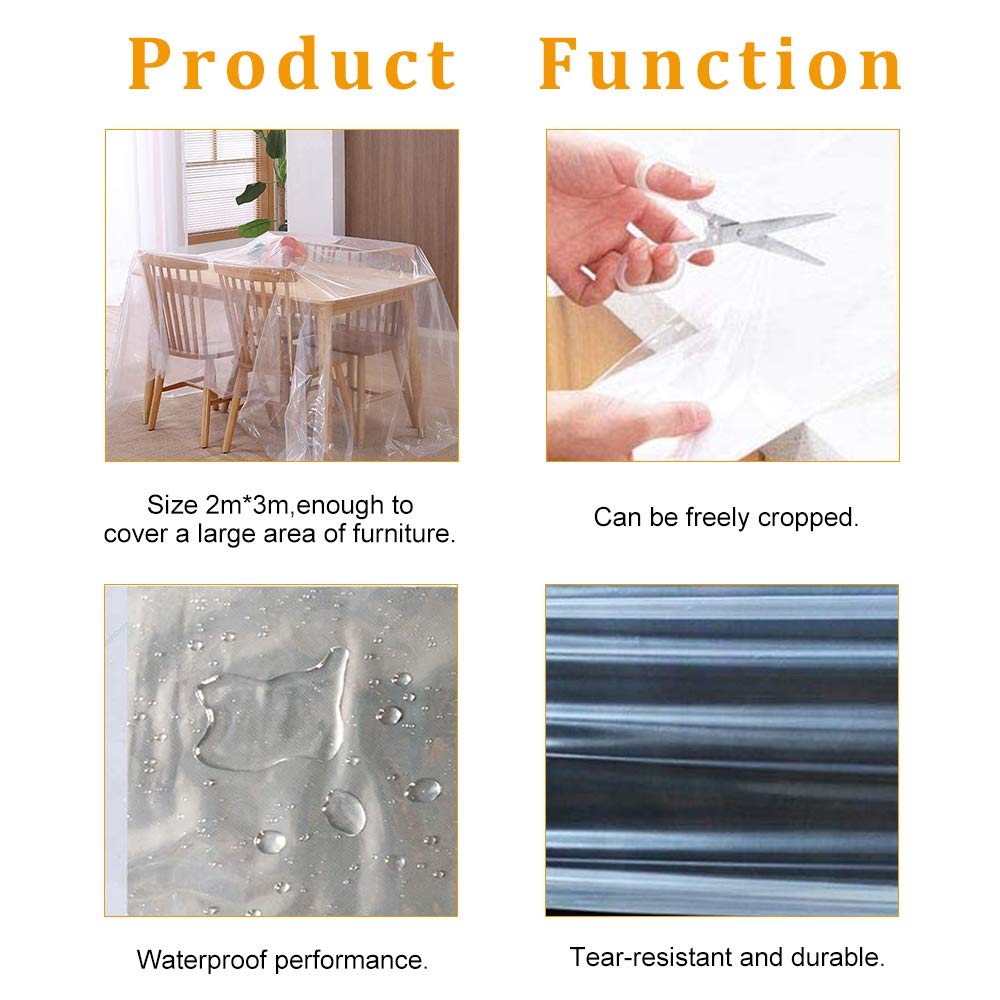 Product Function

Size 2m*3m,enough to cover a large area of furniture.

Can be freely cropped.

Waterproof performance.

Tear-resistant and durable.